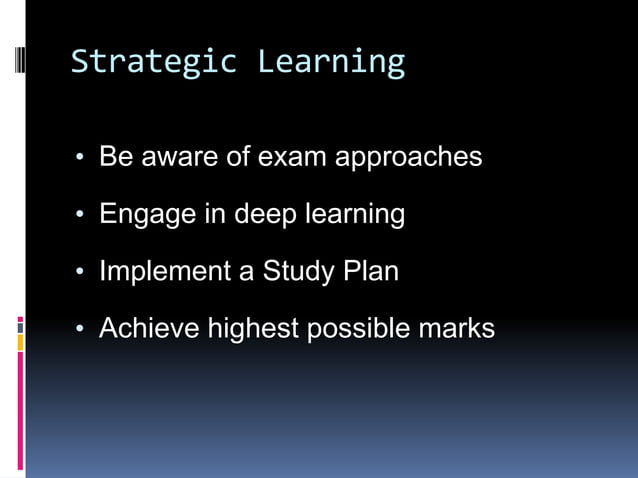 Strategic Learning

• Be aware of exam approaches

• Engage in deep learning

• Implement a Study Plan

• Achieve highest possible marks